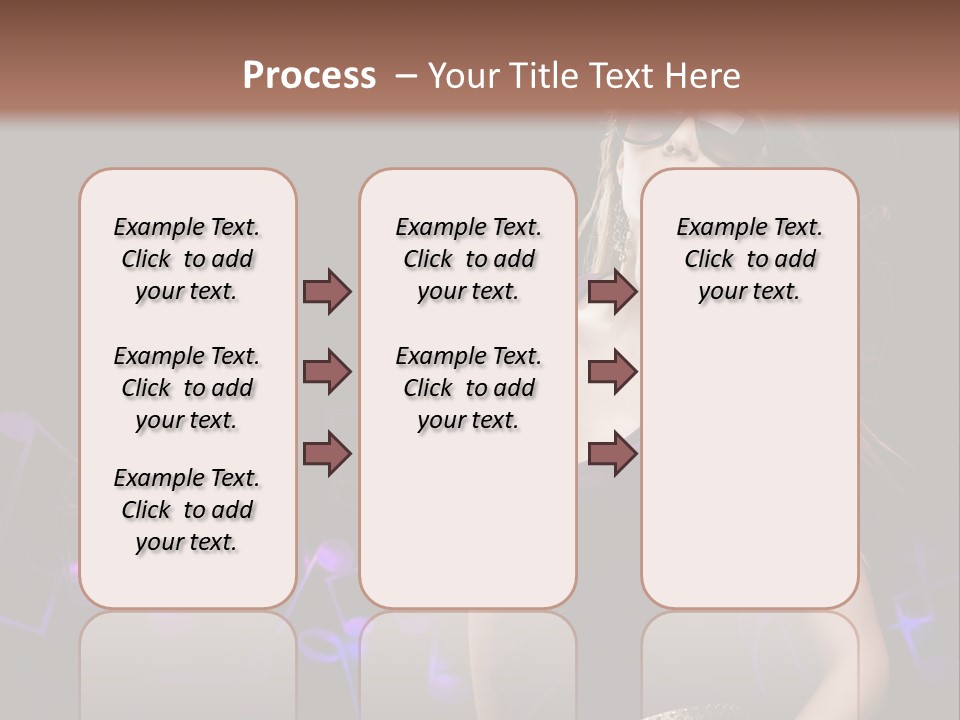 Process – Your Title Text Here

Example Text. Click to add your text.

Example Text. Click to add your text.

Example Text. Click to add your text.

Example Text. Click to add your text.

Example Text. Click to add your text.

Example Text. Click to add your text.